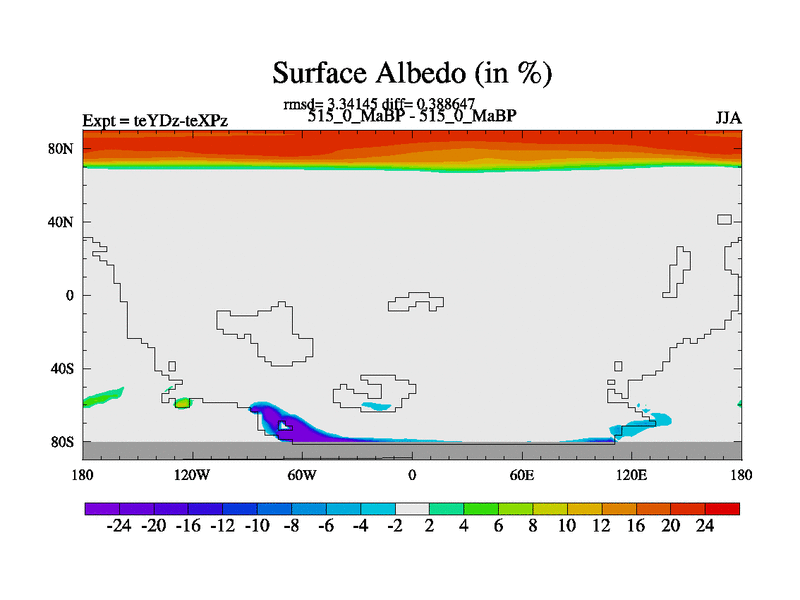 Surface Albedo (in %)

rmsd= 3.34145 diff= 0.388647
Expt = teYDz-teXPz
515_0_MaBP - 515_0_MaBP
JJA

80N
40N
0
40S
80S

180
120W
60W
0
60E
120E
180

-24 -20 -16 -12 -10 -8 -6 -4 -2 2 4 6 8 10 12 16 20 24